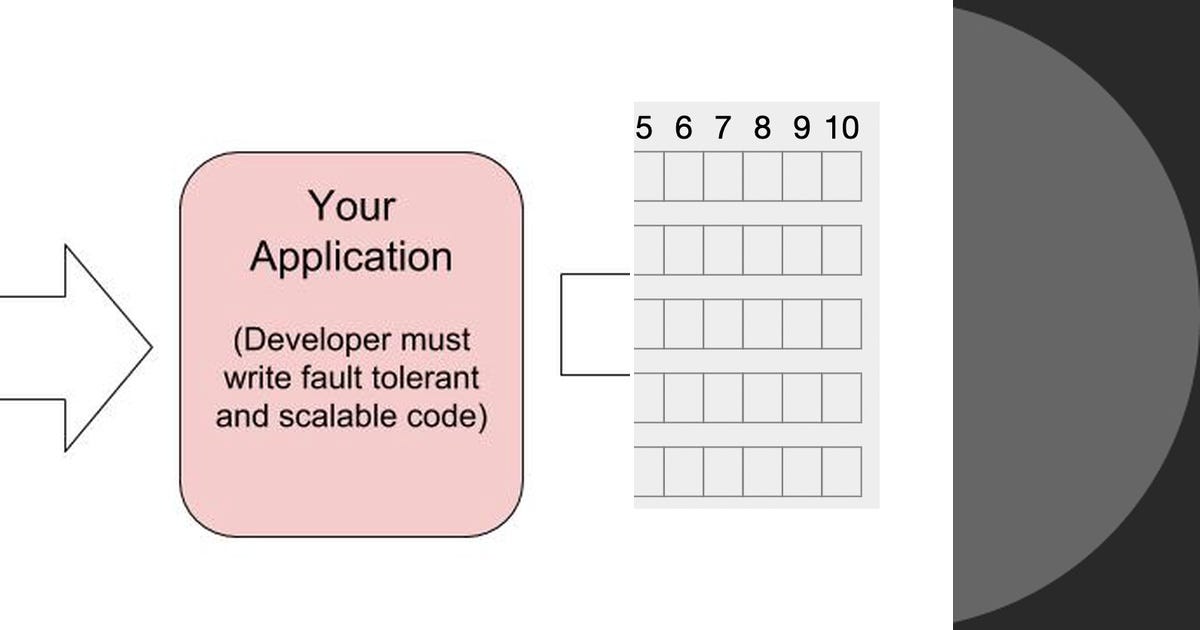 Your Application

(Developer must write fault tolerant and scalable code)

5 6 7 8 9 10